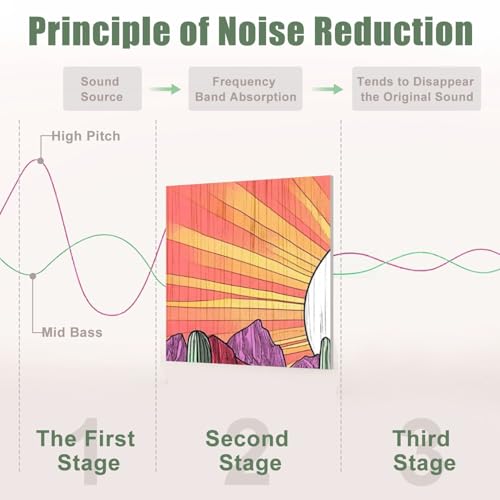 Principle of Noise Reduction

Sound Source

Frequency Band Absorption

Tends to Disappear the Original Sound

High Pitch

Mid Bass

1
The First Stage

2
Second Stage

3
Third Stage